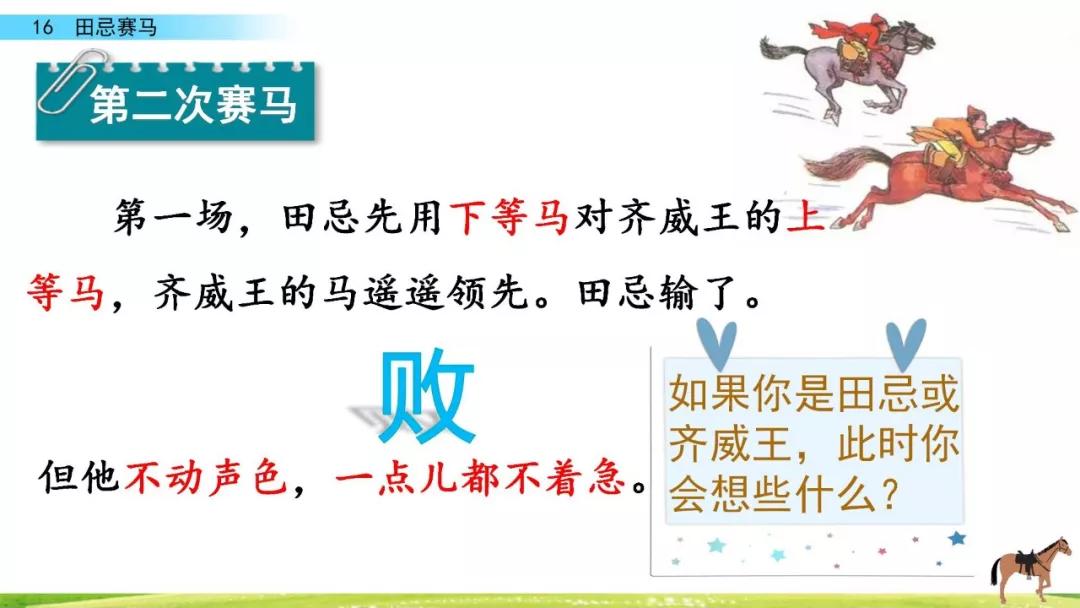 16 田忌赛马

第二次赛马

第一场，田忌先用下等马对齐威王的上等马，齐威王的马遥遥领先。田忌输了。

败

但他不动声色，一点儿都不着急。

如果你是田忌或齐威王，此时你会想些什么？